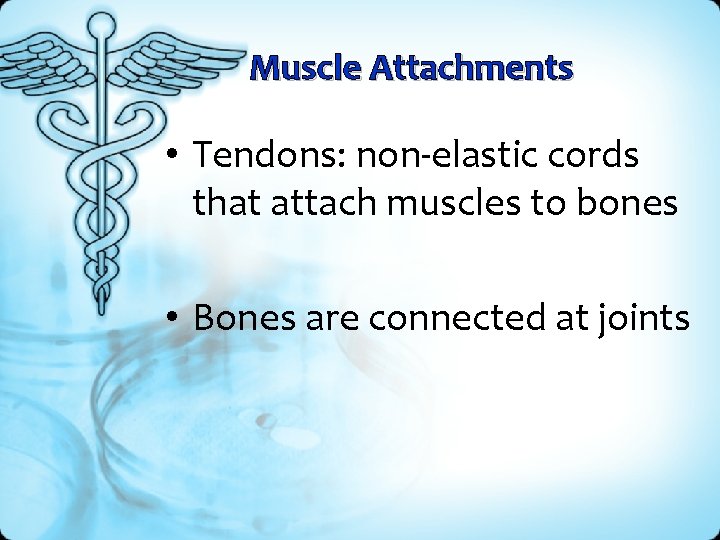 Muscle Attachments

• Tendons: non-elastic cords that attach muscles to bones

• Bones are connected at joints